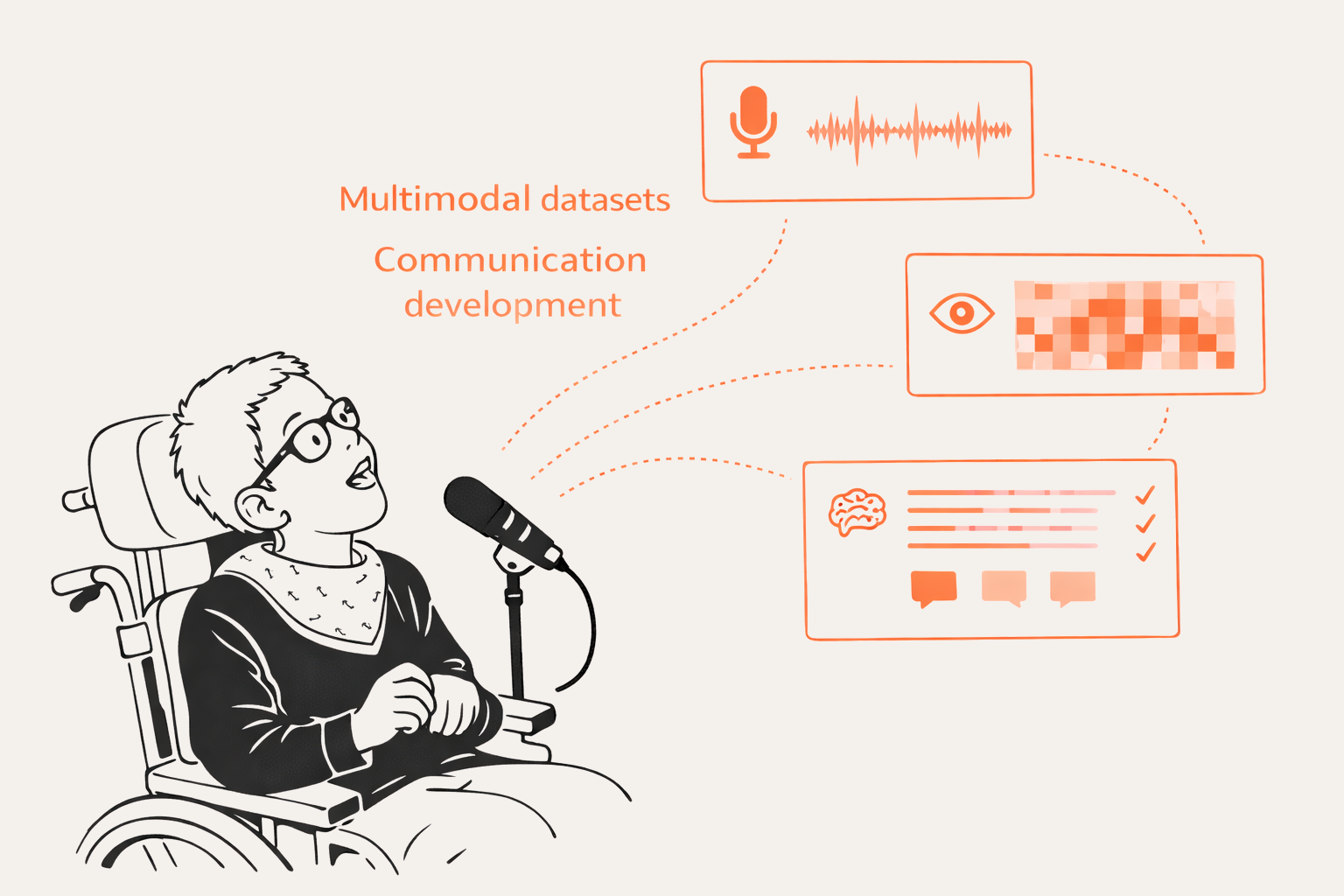 Multimodal datasets

Communication development